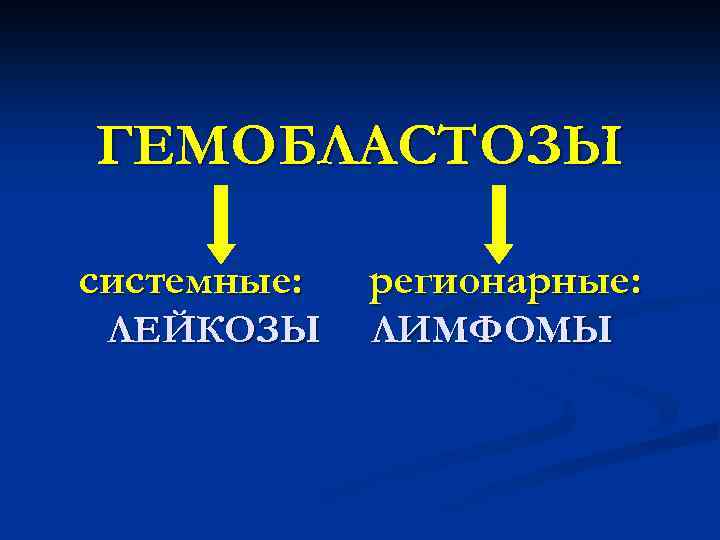 ГЕМОБЛАСТОЗЫ

системные:
ЛЕЙКОЗЫ

регионарные:
ЛИМФОМЫ